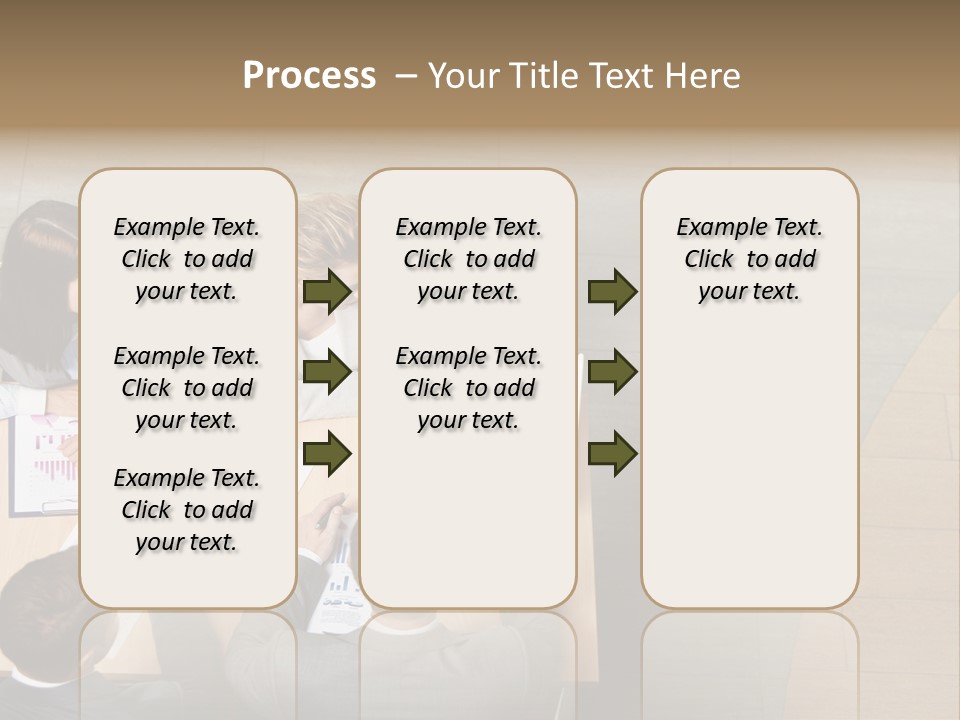 Process – Your Title Text Here

Example Text. Click to add your text.

Example Text. Click to add your text.

Example Text. Click to add your text.

Example Text. Click to add your text.

Example Text. Click to add your text.

Example Text. Click to add your text.